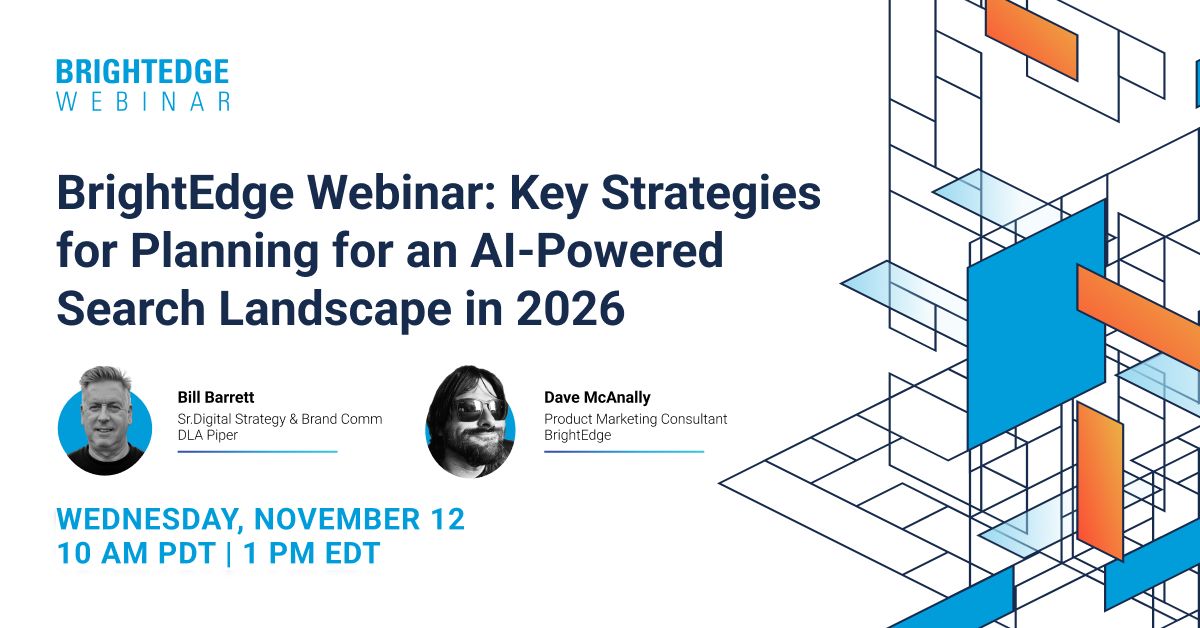 BRIGHTEDGE
WEBINAR

BrightEdge Webinar: Key Strategies for Planning for an AI-Powered Search Landscape in 2026

Bill Barrett
Sr.Digital Strategy & Brand Comm
DLA Piper

Dave McAnally
Product Marketing Consultant
BrightEdge

WEDNESDAY, NOVEMBER 12
10 AM PDT | 1 PM EDT